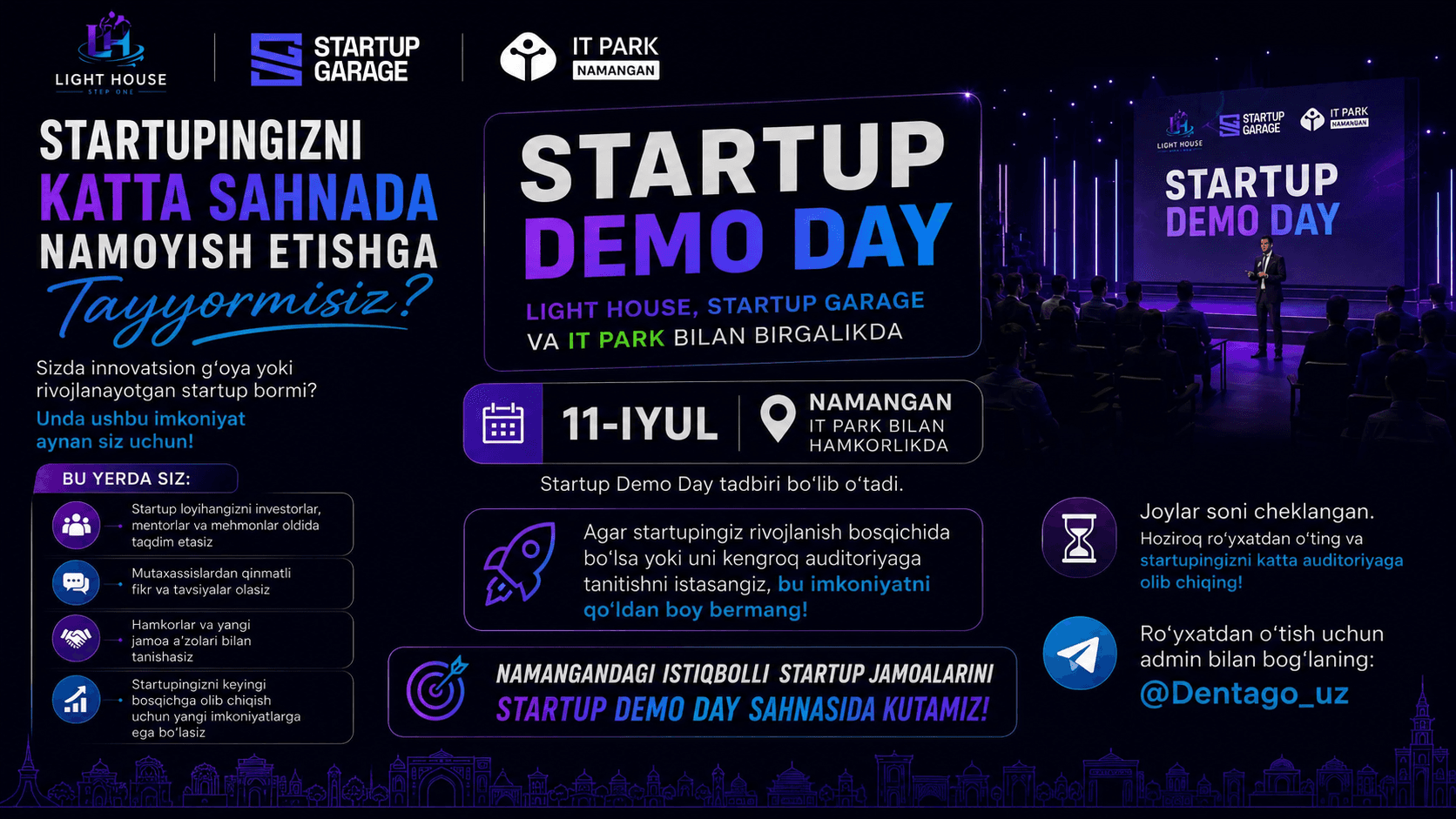 LIGHT HOUSE
STEP ONE

STARTUP GARAGE

IT PARK
NAMANGAN

STARTUPINGIZNI
KATTA SAHNADA
NAMOYISH ETISHGA
Tayyormisiz?

Sizda innovatsion g‘oya yoki rivojlanayotgan startup bormi?
Unda ushbu imkoniyat aynan siz uchun!

BU YERDA SIZ:

Startup loyihangizni investorlar, mentorlar va mehmonlar oldida taqdim etasiz

Mutaxassislardan qinmatli fikr va tavsiyalar olasiz

Hamkorlar va yangi jamoa a'zolari bilan tanishasiz

Startupingizni keyingi bosqichga olib chiqish uchun yangi imkoniyatlarga ega bo‘lasiz

STARTUP
DEMO DAY
LIGHT HOUSE, STARTUP GARAGE
VA IT PARK BILAN BIRGALIKDA

11-IYUL
NAMANGAN
IT PARK BILAN HAMKORLIKDA

Startup Demo Day tadbiri bo‘lib o‘tadi.

Agar startupingiz rivojlanish bosqichida bo‘lsa yoki uni kengroq auditoriyaga tanitishni istasangiz, bu imkoniyatni qo‘ldan boy bermang!

NAMANGANDAGI ISTIQBOLLI STARTUP JAMOALARINI
STARTUP DEMO DAY SAHNASIDA KUTAMIZ!

LIGHT HOUSE
STARTUP GARAGE
IT PARK
NAMANGAN
STARTUP
DEMO DAY

Joylar soni cheklangan.
Hoziroq ro‘yxatdan o‘ting va startupingizni katta auditoriyaga olib chiqing!

Ro‘yxatdan o‘tish uchun admin bilan bog‘laning:
@Dentago_uz